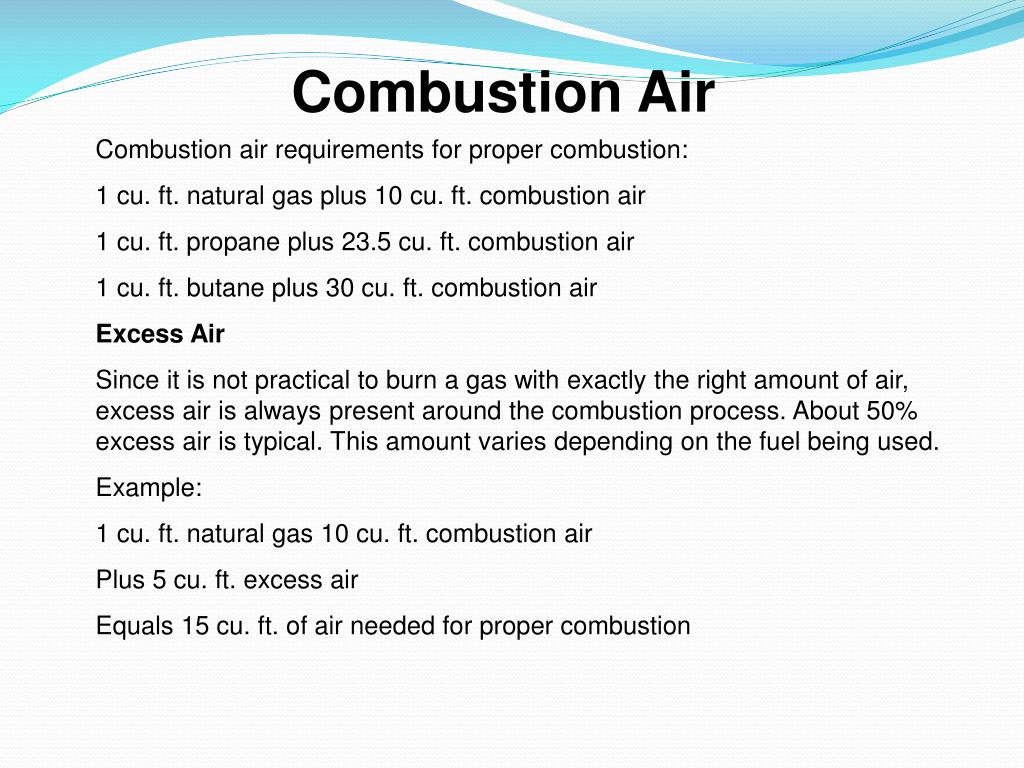 Combustion Air

Combustion air requirements for proper combustion:

1 cu. ft. natural gas plus 10 cu. ft. combustion air

1 cu. ft. propane plus 23.5 cu. ft. combustion air

1 cu. ft. butane plus 30 cu. ft. combustion air

Excess Air

Since it is not practical to burn a gas with exactly the right amount of air, excess air is always present around the combustion process. About 50% excess air is typical. This amount varies depending on the fuel being used.

Example:

1 cu. ft. natural gas 10 cu. ft. combustion air

Plus 5 cu. ft. excess air

Equals 15 cu. ft. of air needed for proper combustion